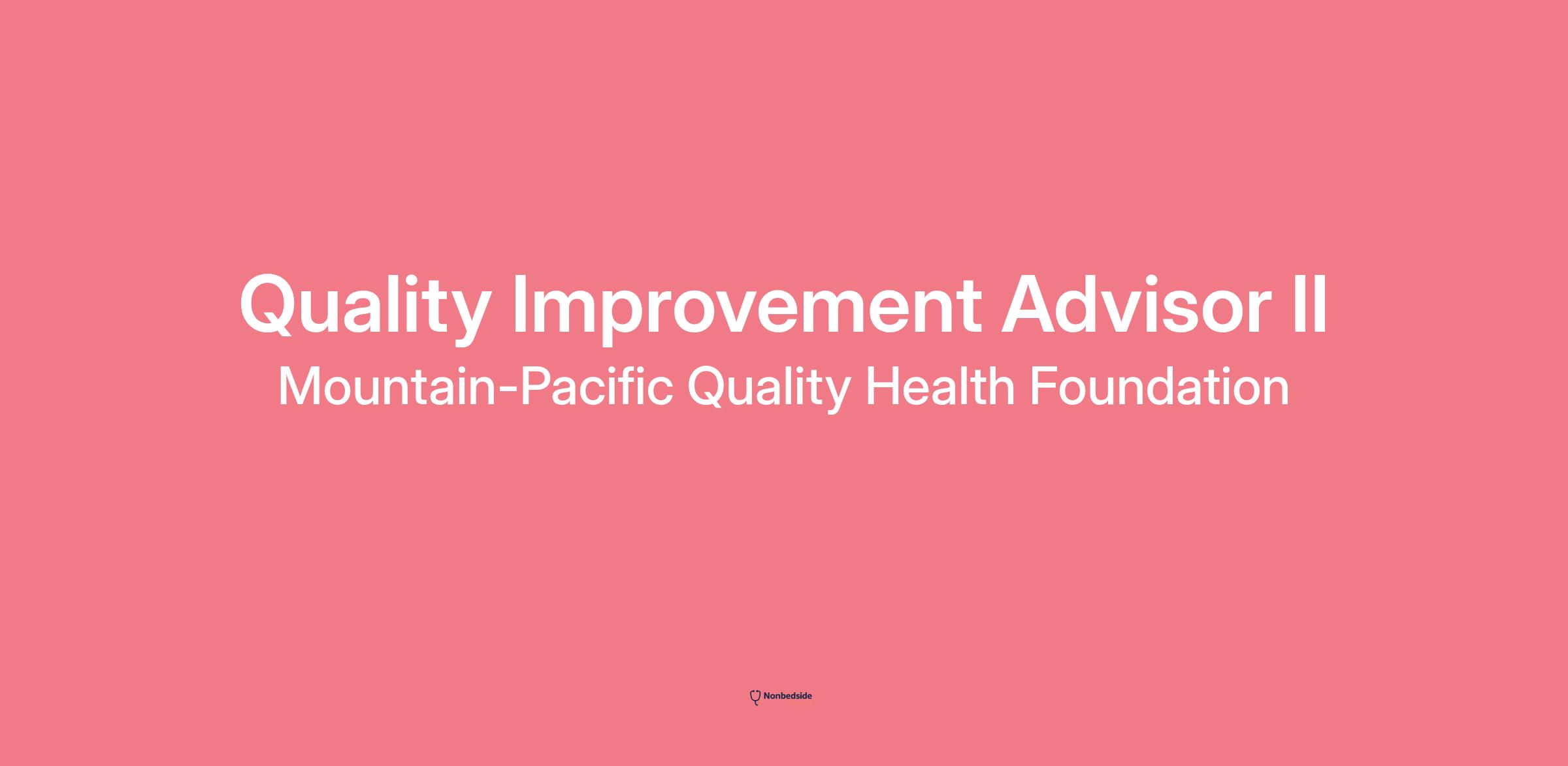 Quality Improvement Advisor II

Mountain-Pacific Quality Health Foundation

Nonbedside